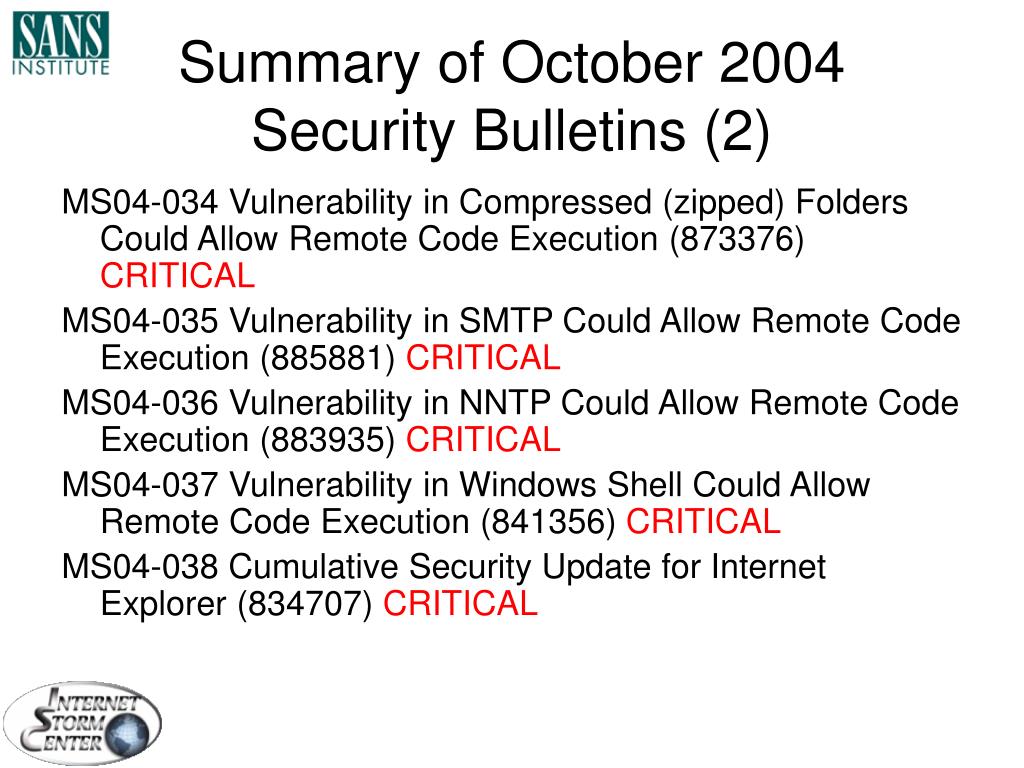 SANS INSTITUTE

Summary of October 2004 Security Bulletins (2)

MS04-034 Vulnerability in Compressed (zipped) Folders Could Allow Remote Code Execution (873376) CRITICAL

MS04-035 Vulnerability in SMTP Could Allow Remote Code Execution (885881) CRITICAL

MS04-036 Vulnerability in NNTP Could Allow Remote Code Execution (883935) CRITICAL

MS04-037 Vulnerability in Windows Shell Could Allow Remote Code Execution (841356) CRITICAL

MS04-038 Cumulative Security Update for Internet Explorer (834707) CRITICAL

INTERNET STORM CENTER